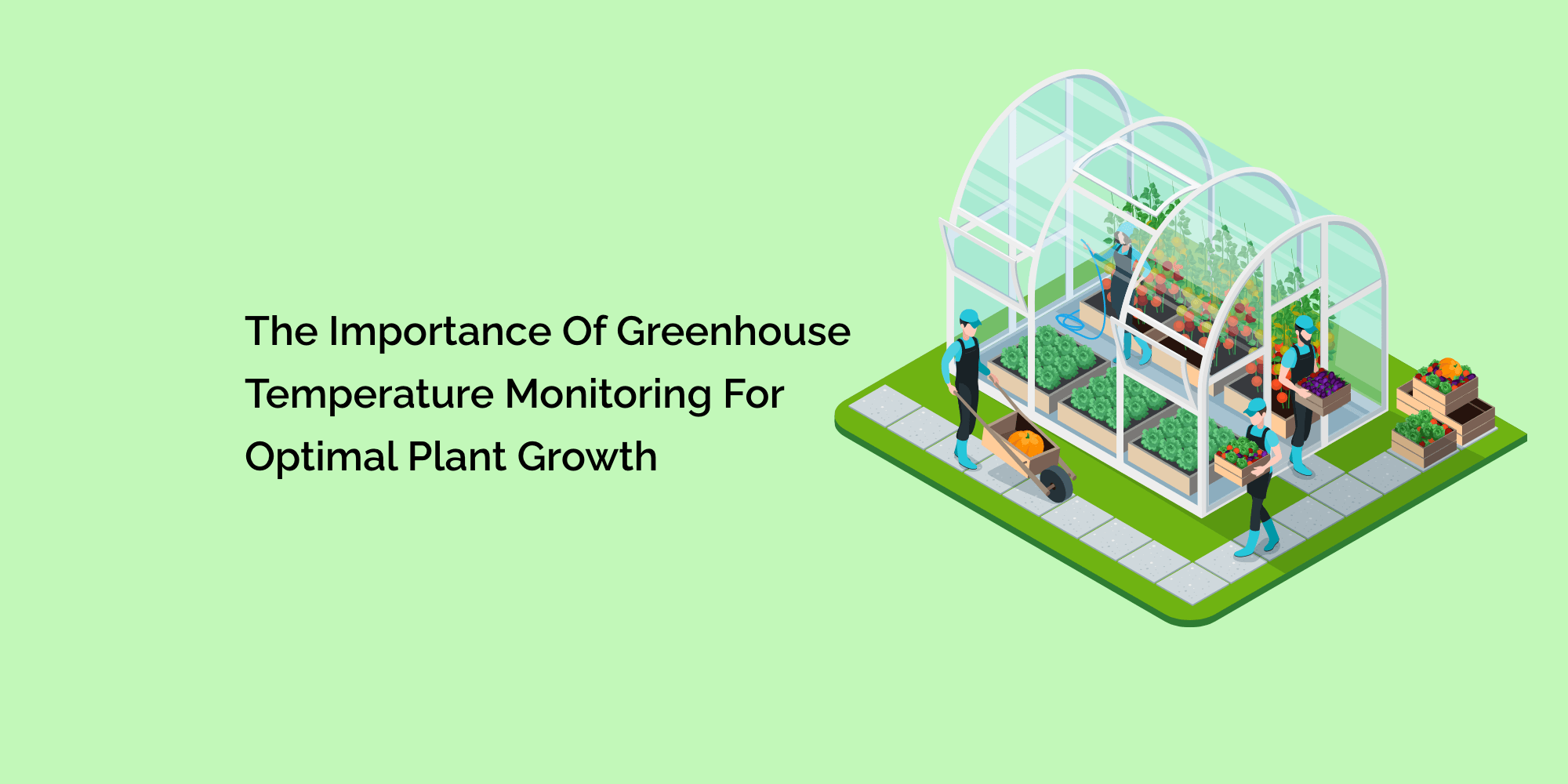 The Importance Of Greenhouse Temperature Monitoring For Optimal Plant Growth